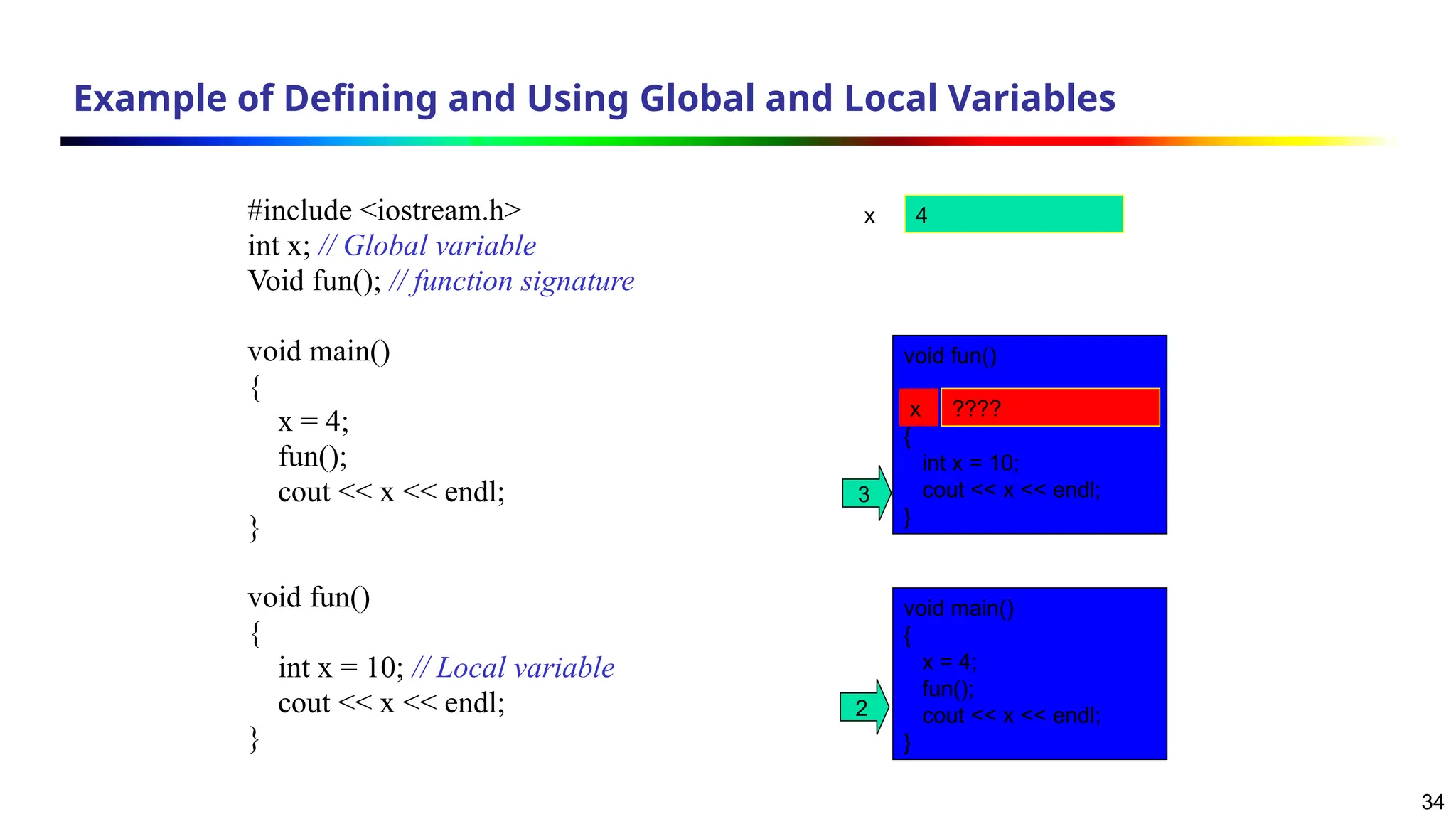 Example of Defining and Using Global and Local Variables

#include <iostream.h>
int x; // Global variable
Void fun(); // function signature

void main()
{
x = 4;
fun();
cout << x << endl;
}

void fun()
{
int x = 10; // Local variable
cout << x << endl;
}

x 4

void fun()
x ????
{
int x = 10;
cout << x << endl;
}

3

void main()
{
x = 4;
fun();
cout << x << endl;
}

2

34